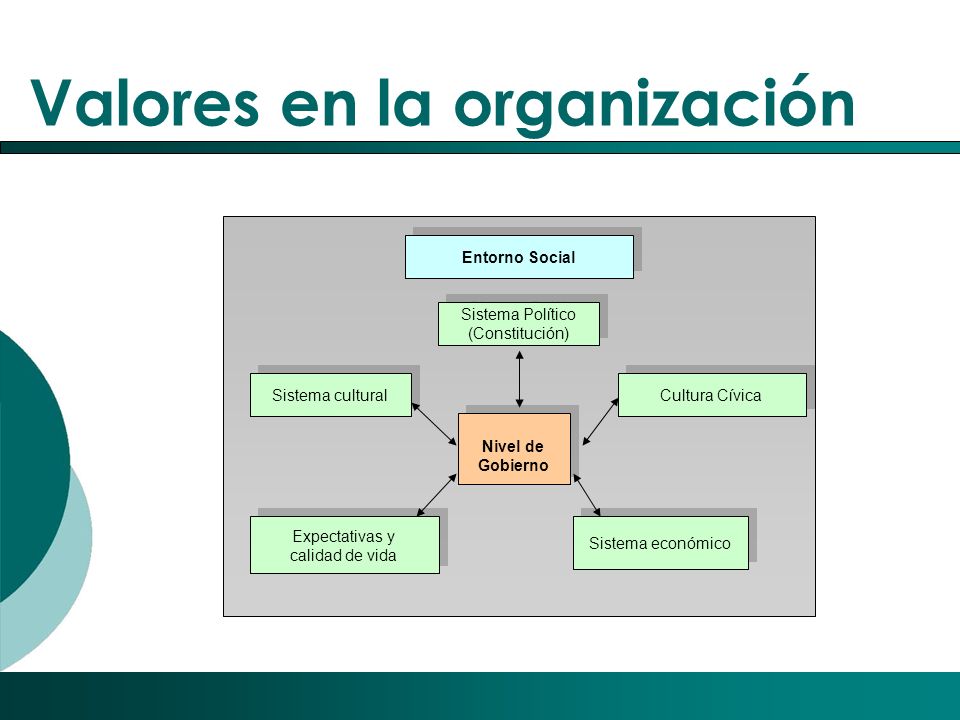 Valores en la organización

Entorno Social

Sistema Político (Constitución)

Sistema cultural

Cultura Cívica

Nivel de Gobierno

Expectativas y calidad de vida

Sistema económico